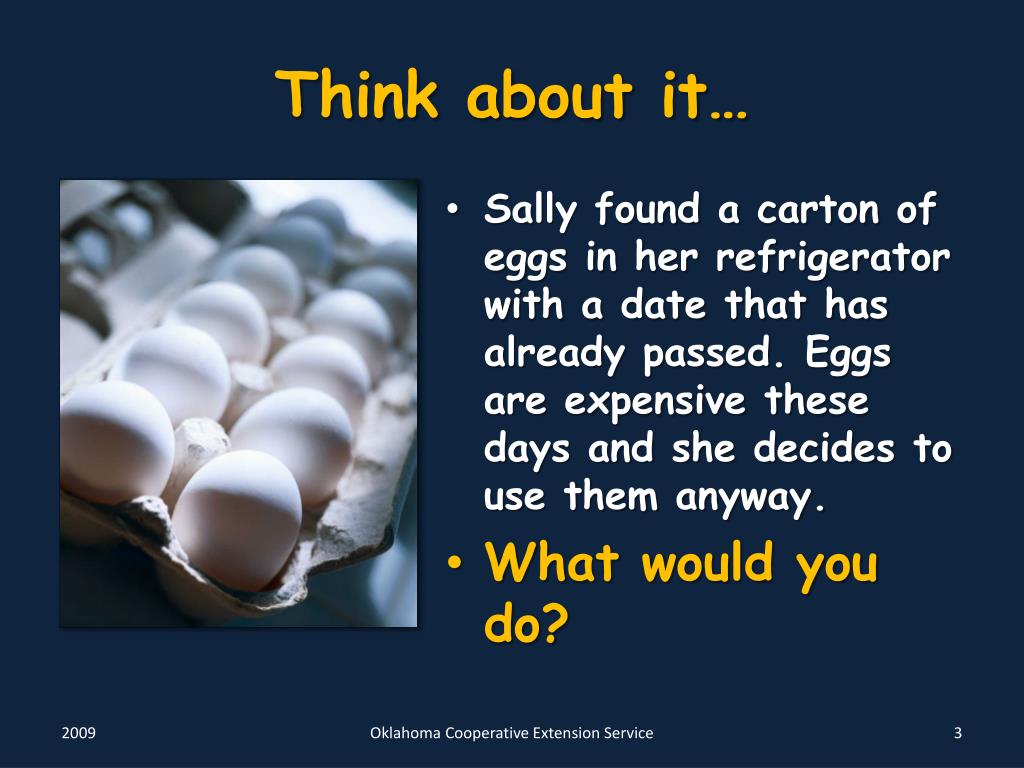 Think about it…

• Sally found a carton of eggs in her refrigerator with a date that has already passed. Eggs are expensive these days and she decides to use them anyway.

• What would you do?

2009

Oklahoma Cooperative Extension Service

3